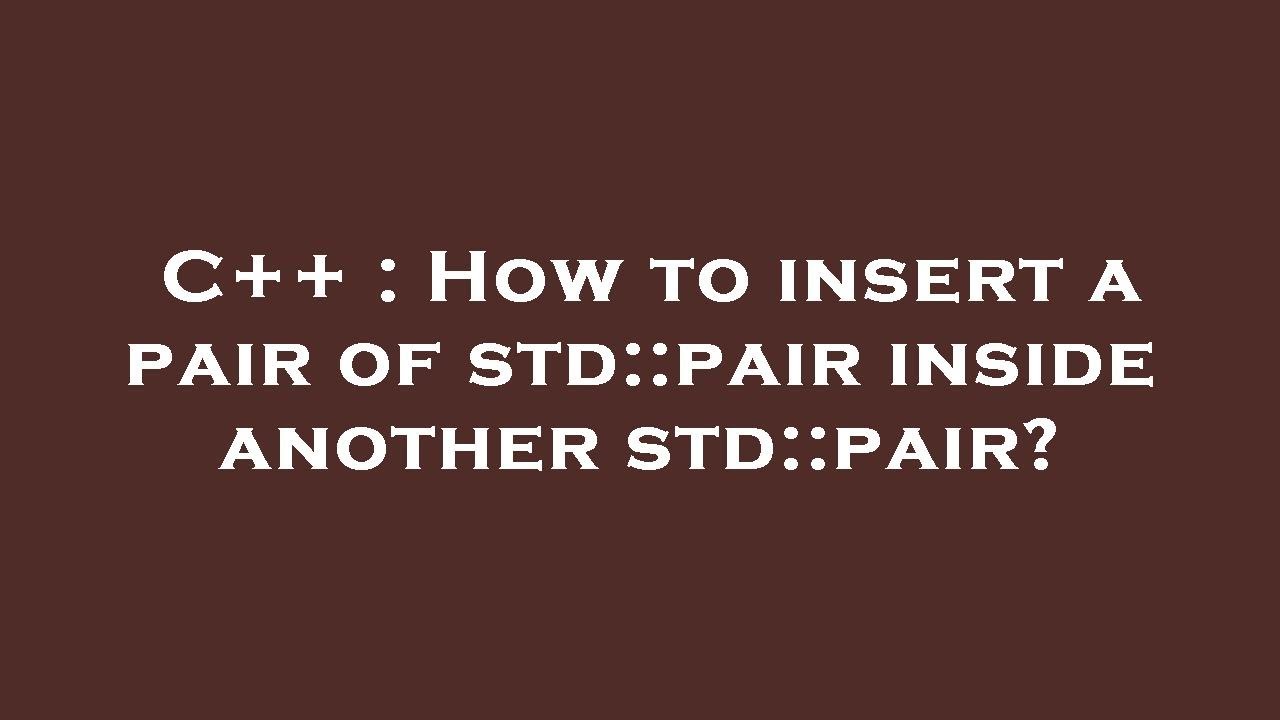 C++ : How to insert a pair of std::pair inside another std::pair?